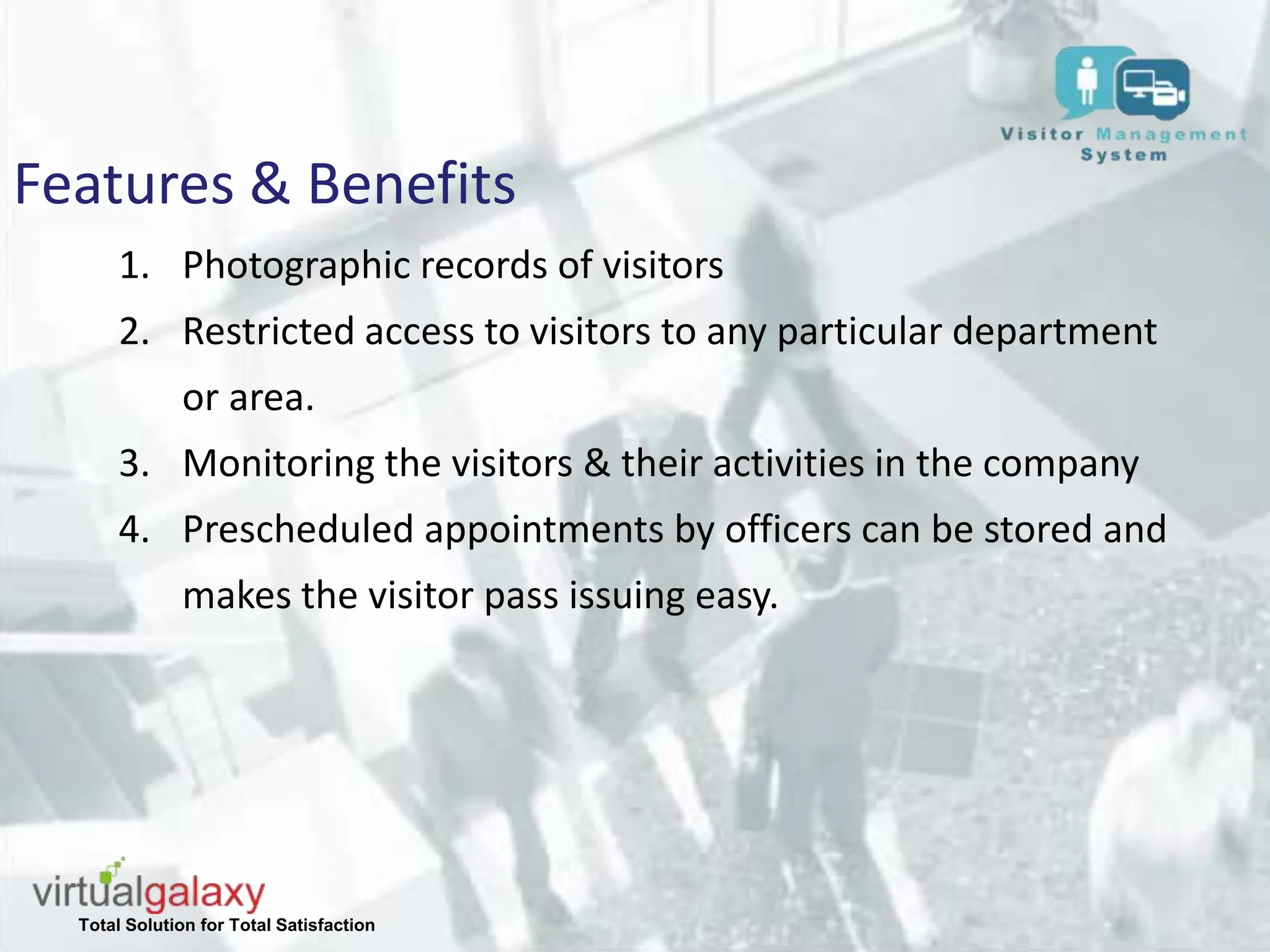 Visitor Management System

Features & Benefits

1. Photographic records of visitors
2. Restricted access to visitors to any particular department or area.
3. Monitoring the visitors & their activities in the company
4. Prescheduled appointments by officers can be stored and makes the visitor pass issuing easy.

virtualgalaxy
Total Solution for Total Satisfaction